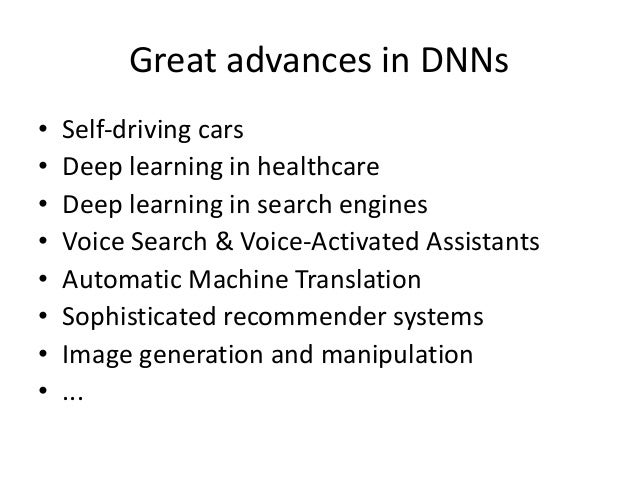 Great advances in DNNs

• Self-driving cars
• Deep learning in healthcare
• Deep learning in search engines
• Voice Search & Voice-Activated Assistants
• Automatic Machine Translation
• Sophisticated recommender systems
• Image generation and manipulation
• ...